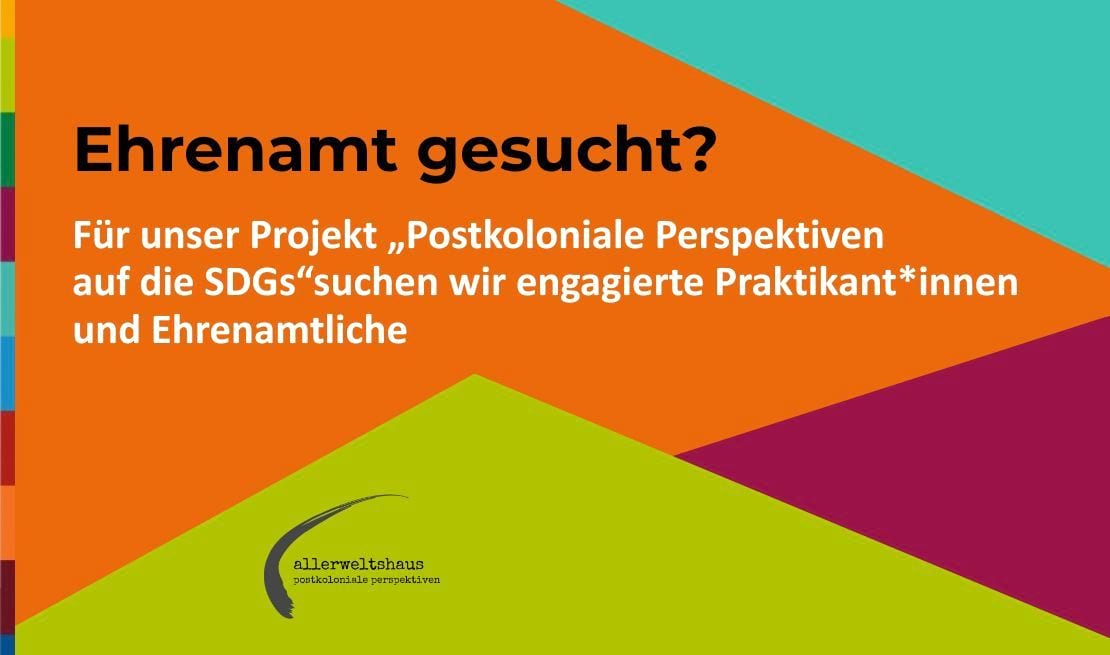 Ehrenamt gesucht?

Für unser Projekt „Postkoloniale Perspektiven auf die SDGs“suchen wir engagierte Praktikant*innen und Ehrenamtliche

allerweltshaus
postkoloniale perspektiven